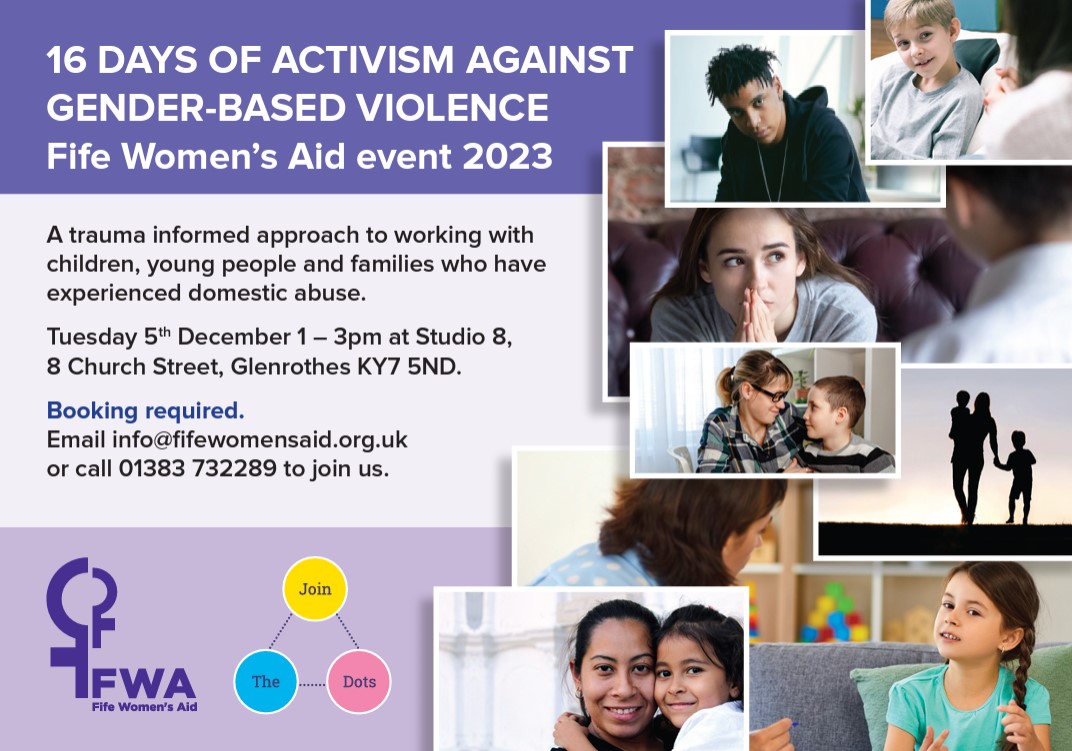 16 DAYS OF ACTIVISM AGAINST GENDER-BASED VIOLENCE
Fife Women's Aid event 2023

A trauma informed approach to working with children, young people and families who have experienced domestic abuse.

Tuesday 5$^{th}$ December 1 – 3pm at Studio 8, 8 Church Street, Glenrothes KY7 5ND.

Booking required.
Email info@fifewomensaid.org.uk or call 01383 732289 to join us.

FWA
Fife Women's Aid

Join
The
Dots